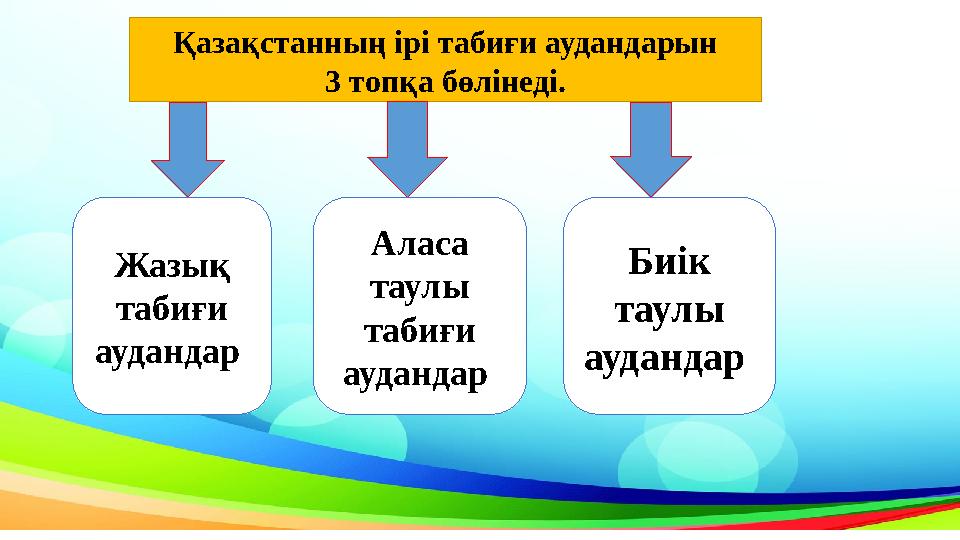 Қазақстанның ірі табиғи аудандарын
3 топқа бөлінеді.

Жазық табиғи аудандар

Аласа таулы табиғи аудандар

Биік таулы аудандар